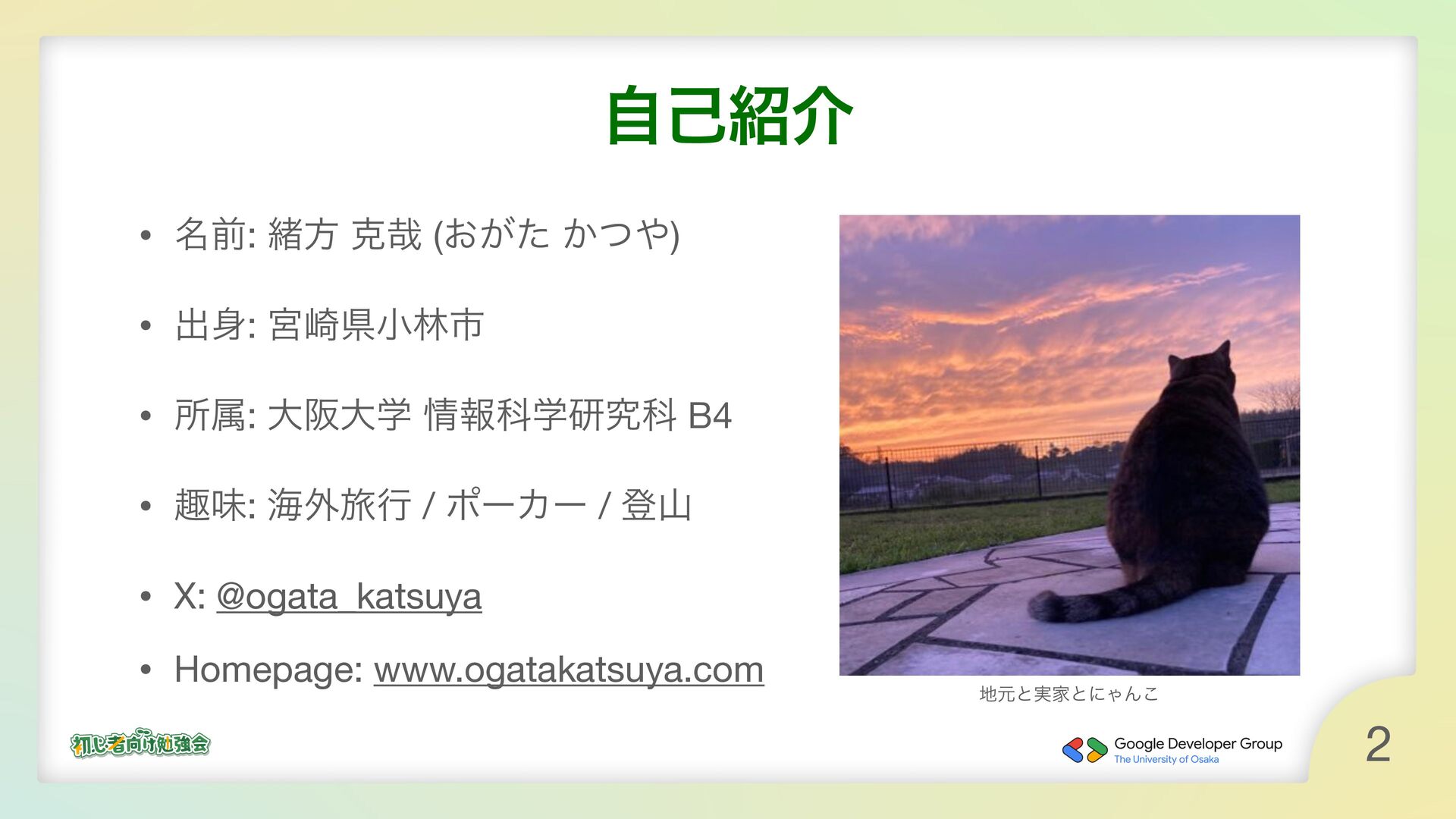 自己紹介

• 名前: 緒方 克哉 (おがた かつや)

• 出身: 宮崎県小林市

• 所属: 大阪大学 情報科学研究科 B4

• 趣味: 海外旅行 / ポーカー / 登山

• X: @ogata_katsuya

• Homepage: www.ogatakatsuya.com

地元と実家とにゃんこ

初心者向け勉強会

Google Developer Group
The University of Osaka

2